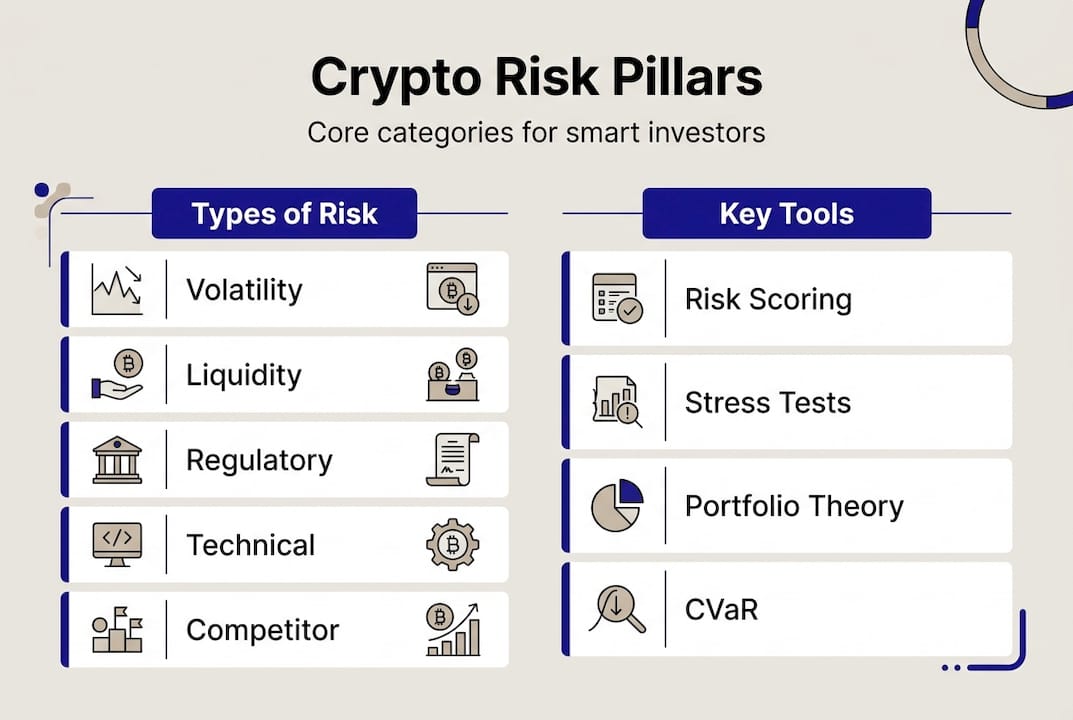 Crypto Risk Pillars

Core categories for smart investors

Types of Risk

Volatility

Liquidity

Regulatory

Technical

Competitor

Key Tools

Risk Scoring

Stress Tests

Portfolio Theory

CVaR